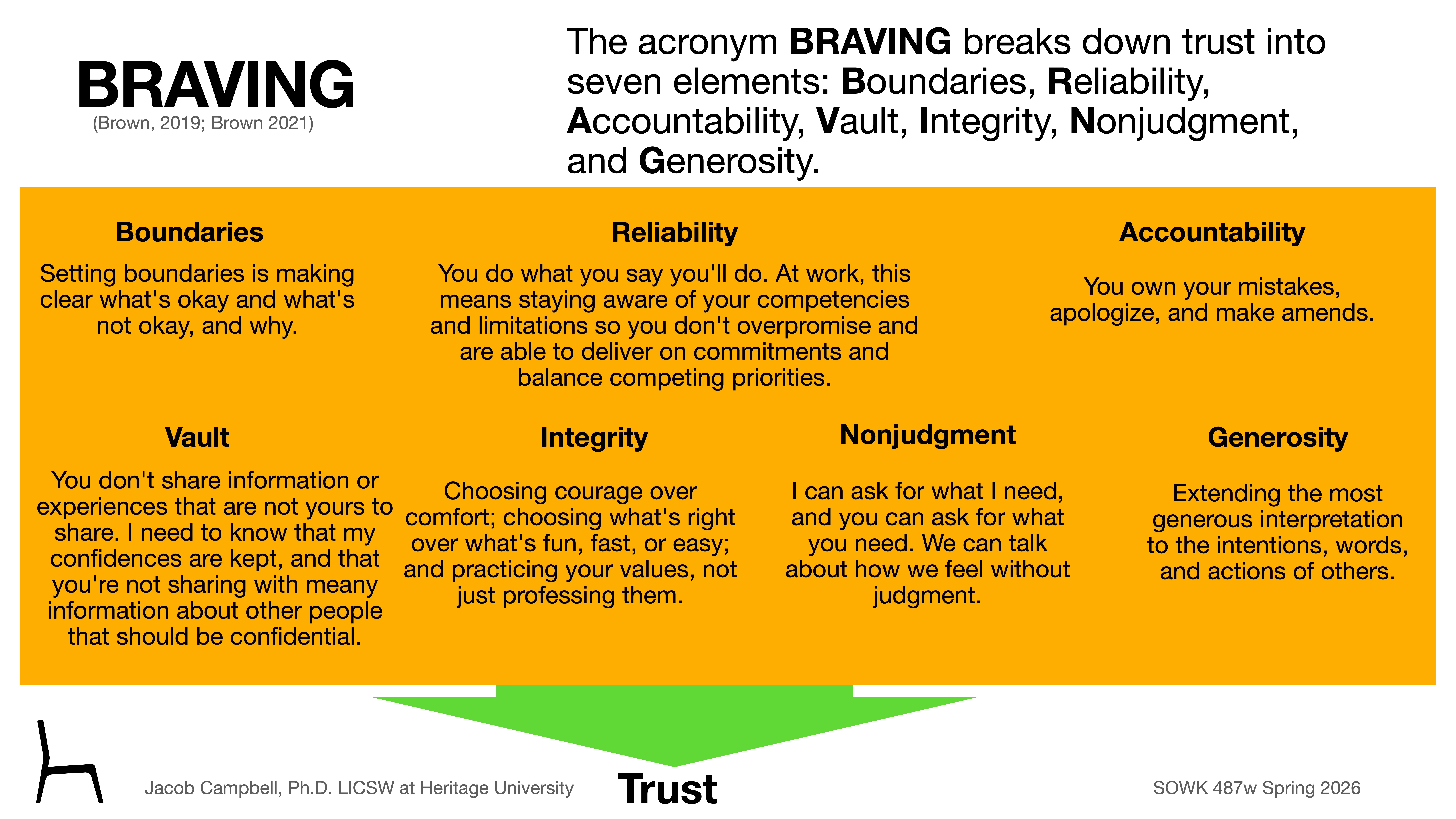 BRAVING
(Brown, 2019; Brown 2021)

The acronym BRAVING breaks down trust into seven elements: Boundaries, Reliability, Accountability, Vault, Integrity, Nonjudgment, and Generosity.

Boundaries

Setting boundaries is making clear what's okay and what's not okay, and why.

Reliability

You do what you say you'll do. At work, this means staying aware of your competencies and limitations so you don't overpromise and are able to deliver on commitments and balance competing priorities.

Accountability

You own your mistakes, apologize, and make amends.

Vault

You don't share information or experiences that are not yours to share. I need to know that my confidences are kept, and that you're not sharing with meany information about other people that should be confidential.

Integrity

Choosing courage over comfort; choosing what's right over what's fun, fast, or easy; and practicing your values, not just professing them.

Nonjudgment

I can ask for what I need, and you can ask for what you need. We can talk about how we feel without judgment.

Generosity

Extending the most generous interpretation to the intentions, words, and actions of others.

Jacob Campbell, Ph.D. LICSW at Heritage University

Trust

SOWK 487w Spring 2026